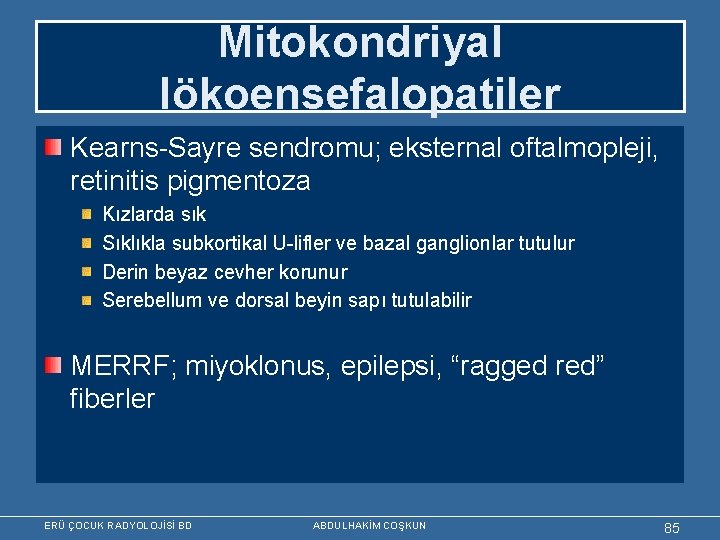 Mitokondriyal lökoensefalopatiler

Kearns-Sayre sendromu; eksternal oftalmopleji, retinitis pigmentoza

Kızlarda sık

Sıklıkla subkortikal U-lifler ve bazal ganglionlar tutulur

Derin beyaz cevher korunur

Serebellum ve dorsal beyin sapı tutulabilir

MERRF; miyoklonus, epilepsi, “ragged red” fiberler

ERÜ ÇOCUK RADYOLOJİSİ BD

ABDULHAKİM COŞKUN

85